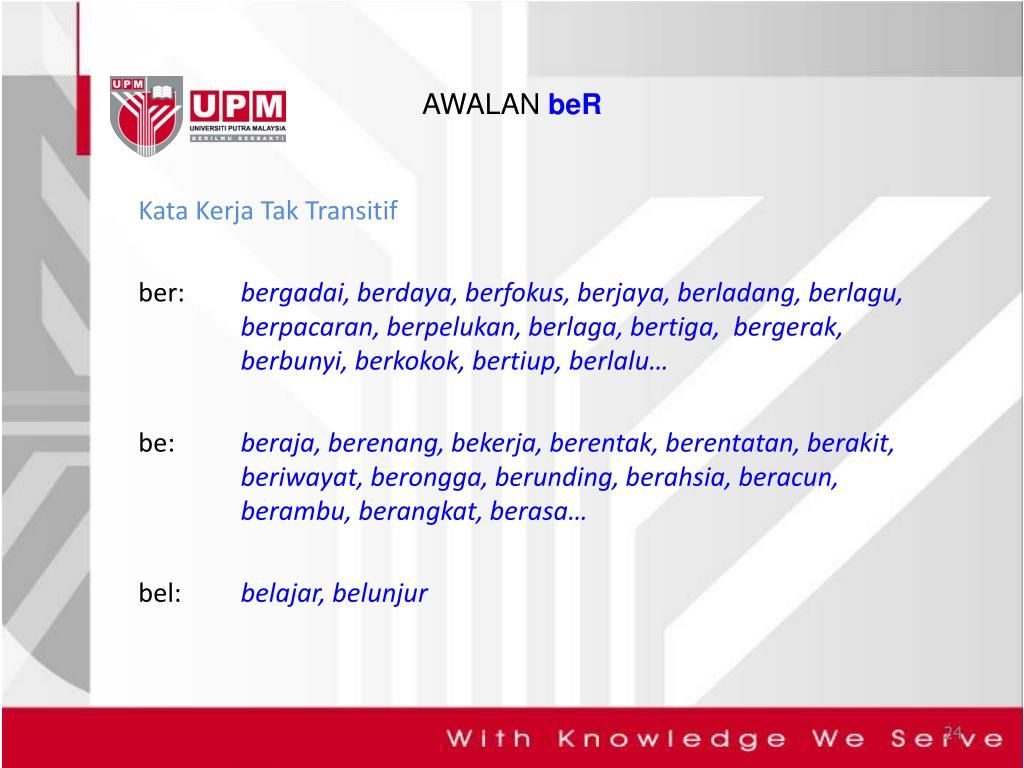 UPM
UPM
UNIVERSITI PUTRA MALAYSIA
BERILMU BERBAKTI

AWALAN beR

Kata Kerja Tak Transitif

ber: bergadai, berdaya, berfokus, berjaya, berladang, berlagu, berpacaran, berpelukan, berlaga, bertiga, bergerak, berbunyi, berkokok, bertiup, berlalu…

be: beraja, berenang, bekerja, berentak, berentatan, berakit, beriwayat, berongga, berunding, berahsia, beracun, berambu, berangkat, berasa…

bel: belajar, belunjur

With Knowledge We Serve

24